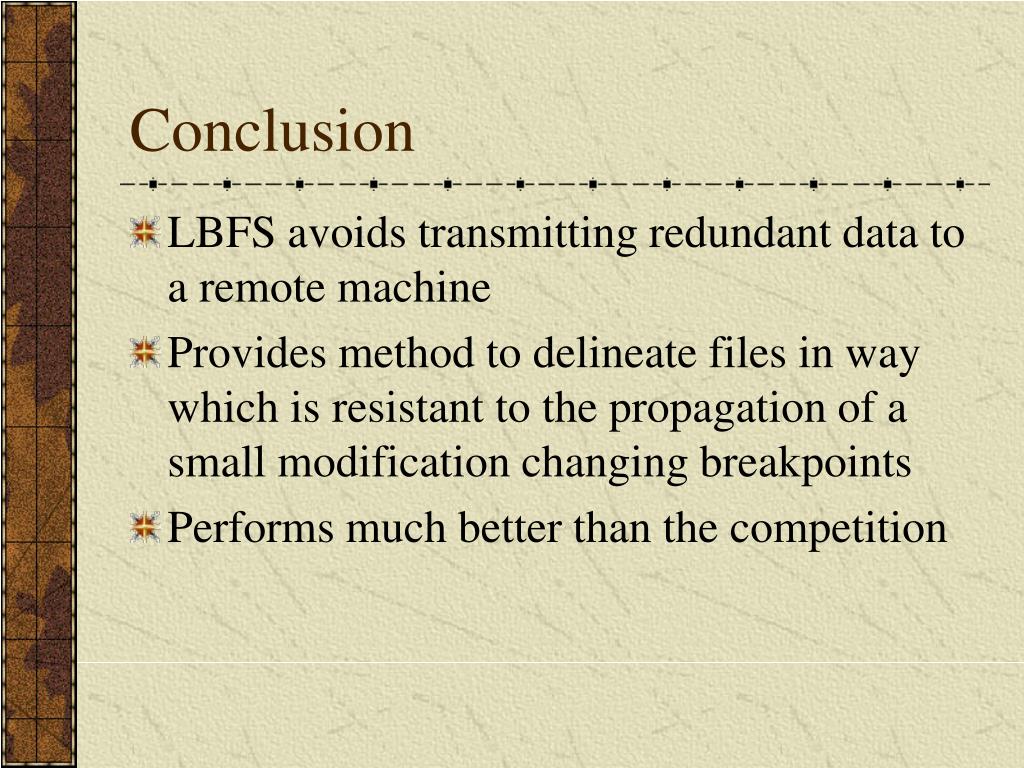 Conclusion

LBFS avoids transmitting redundant data to a remote machine

Provides method to delineate files in way which is resistant to the propagation of a small modification changing breakpoints

Performs much better than the competition